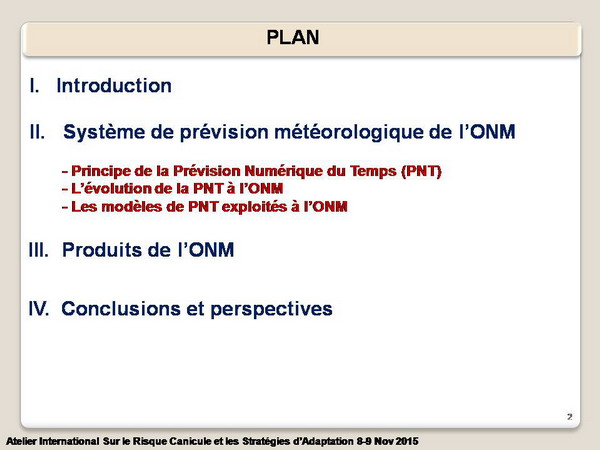 PLAN

I. Introduction

II. Système de prévision météorologique de l'ONM

- Principe de la Prévision Numérique du Temps (PNT)
- L'évolution de la PNT à l'ONM
- Les modèles de PNT exploités à l'ONM

III. Produits de l'ONM

IV. Conclusions et perspectives

2

Atelier International Sur le Risque Canicule et les Stratégies d'Adaptation 8-9 Nov 2015